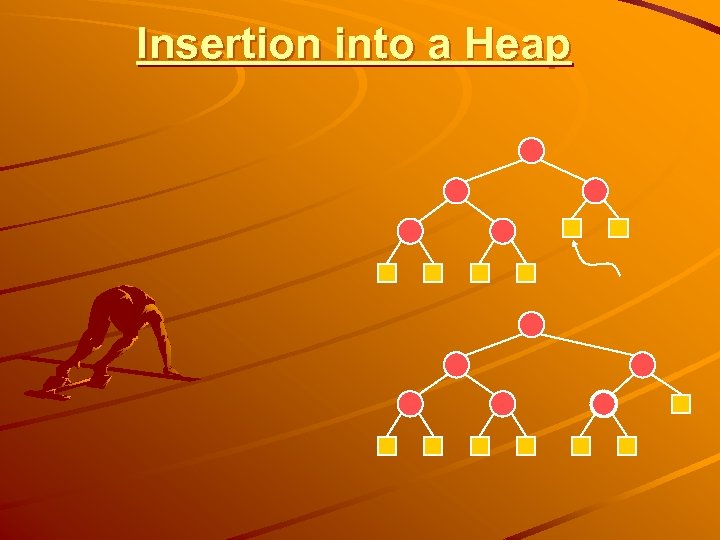 Insertion into a Heap